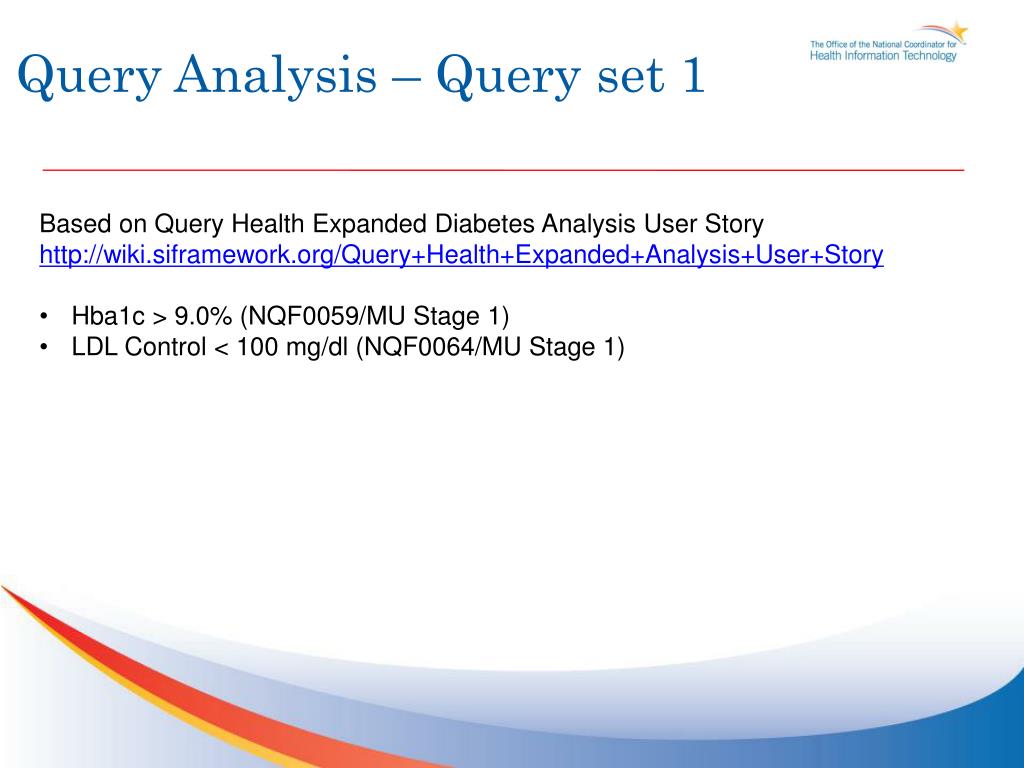 Query Analysis – Query set 1

The Office of the National Coordinator for Health Information Technology

Based on Query Health Expanded Diabetes Analysis User Story
http://wiki.siframework.org/Query+Health+Expanded+Analysis+User+Story

• Hba1c > 9.0% (NQF0059/MU Stage 1)
• LDL Control < 100 mg/dl (NQF0064/MU Stage 1)